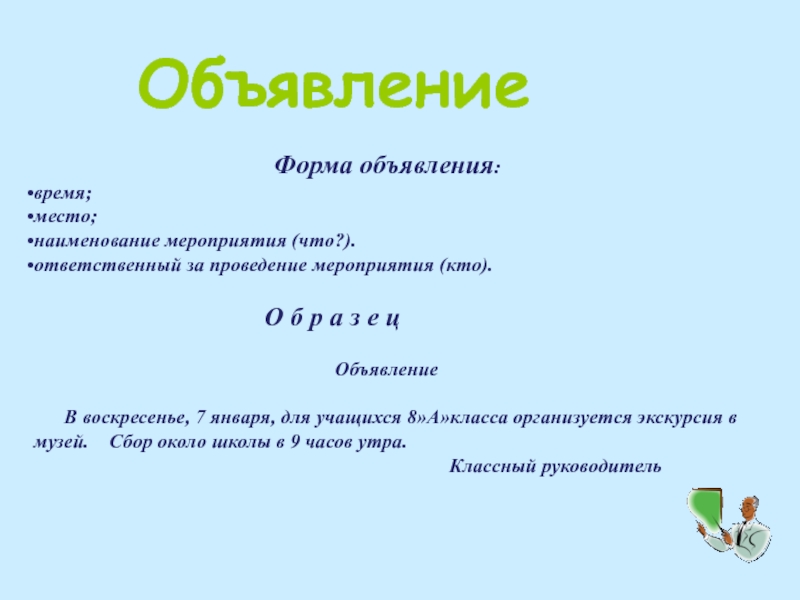 Объявление

Форма объявления:

•время;
•место;
•наименование мероприятия (что?).
•ответственный за проведение мероприятия (кто).

О б р а з е ц

Объявление

В воскресенье, 7 января, для учащихся 8»А»класса организуется экскурсия в музей. Сбор около школы в 9 часов утра.

Классный руководитель